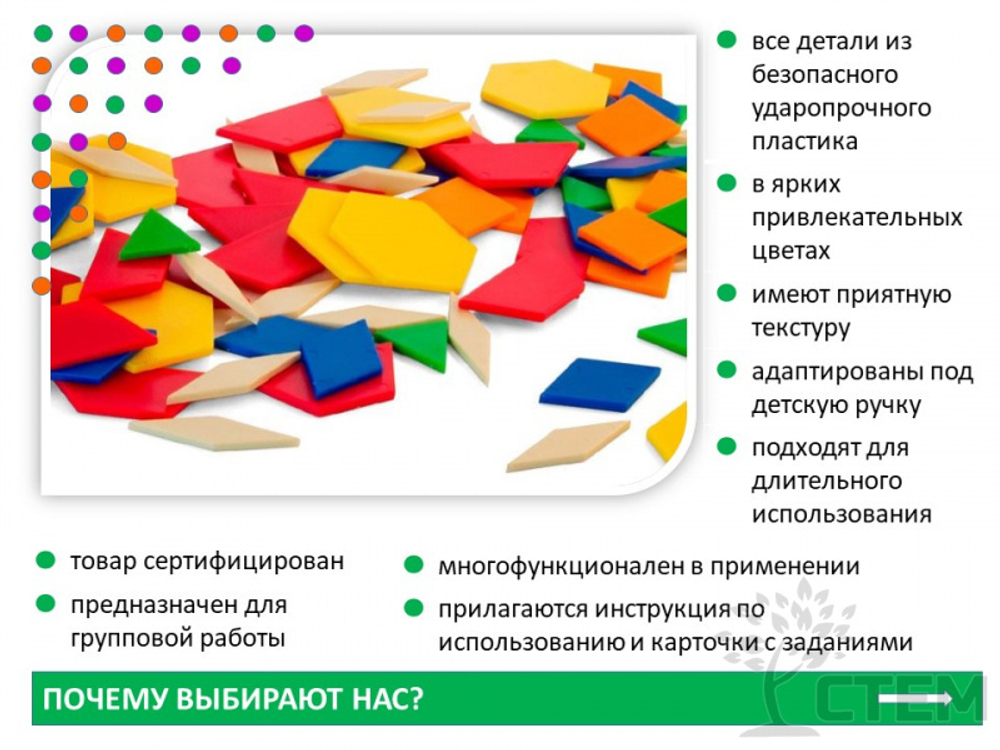 все детали из безопасного ударопрочного пластика

в ярких привлекательных цветах

имеют приятную текстуру

адаптированы под детскую ручку

подходят для длительного использования

товар сертифицирован

предназначен для групповой работы

многофункционален в применении

прилагаются инструкция по использованию и карточки с заданиями

ПОЧЕМУ ВЫБИРАЮТ НАС?

СТЕМ